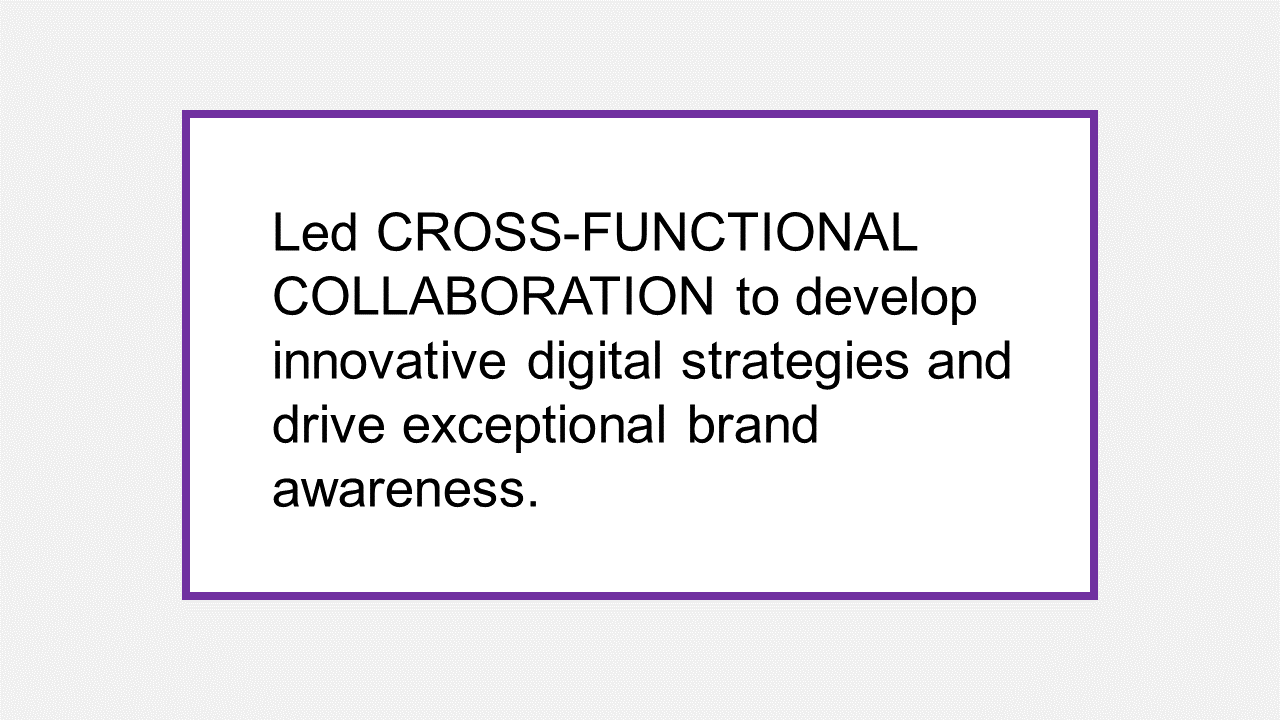 Led CROSS-FUNCTIONAL COLLABORATION to develop innovative digital strategies and drive exceptional brand awareness.